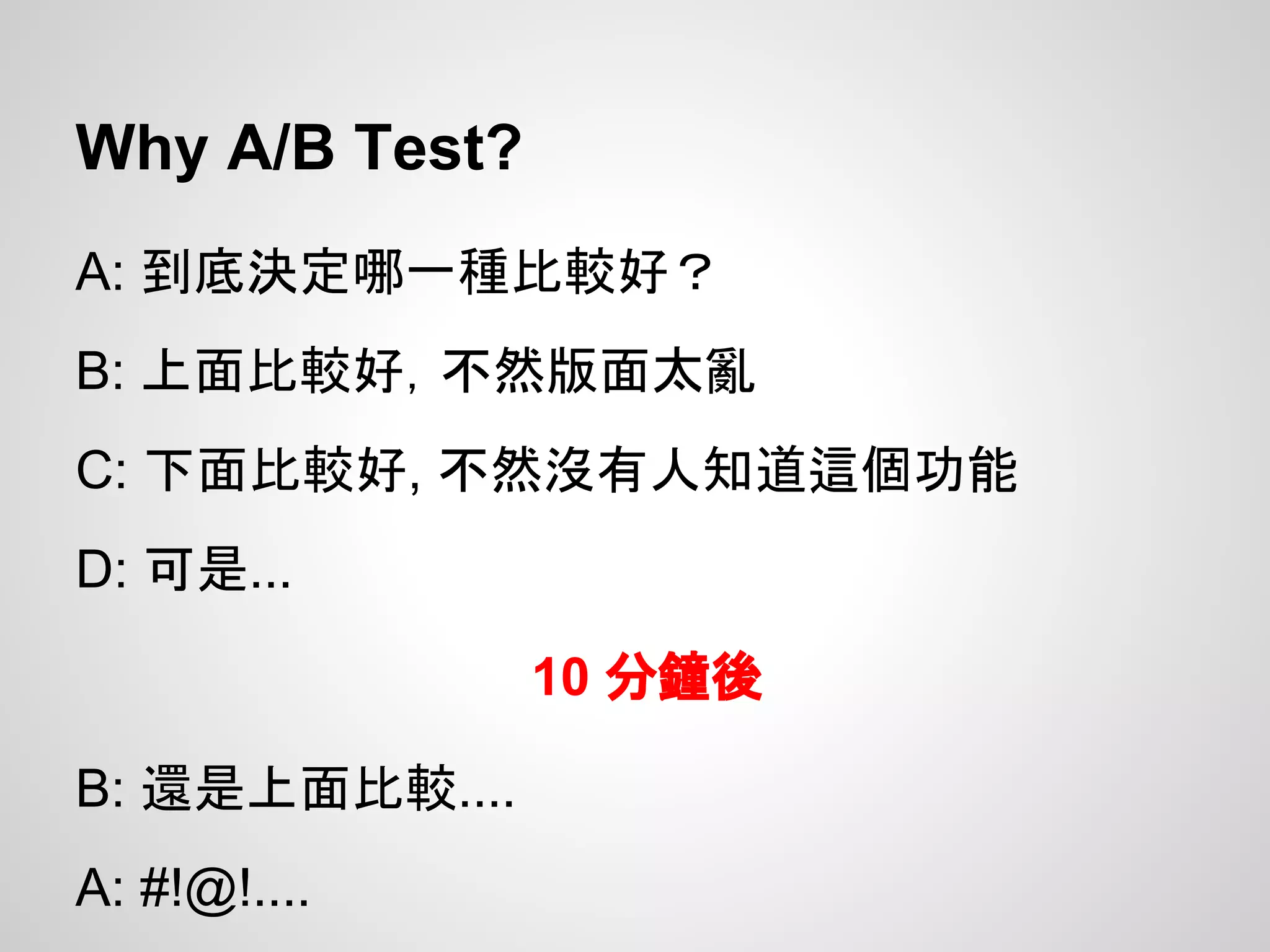 Why A/B Test?

A: 到底決定哪一種比較好？

B: 上面比較好, 不然版面太亂

C: 下面比較好, 不然沒有人知道這個功能

D: 可是...

10 分鐘後

B: 還是上面比較....

A: #!@!....